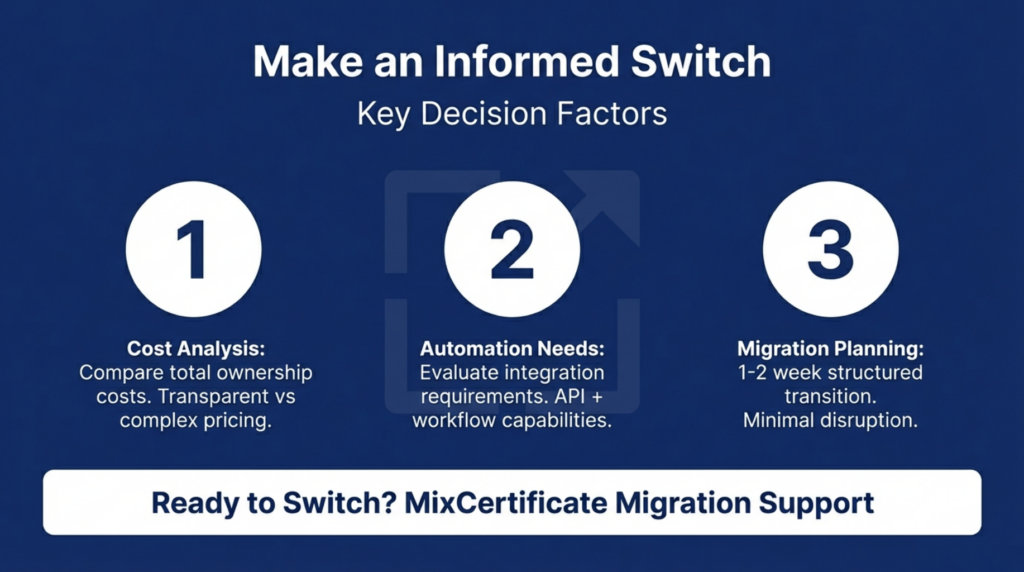 Make an Informed Switch

Key Decision Factors

1

Cost Analysis:
Compare total ownership costs. Transparent vs complex pricing.

2

Automation Needs:
Evaluate integration requirements. API + workflow capabilities.

3

Migration Planning:
1-2 week structured transition.
Minimal disruption.

Ready to Switch? MixCertificate Migration Support